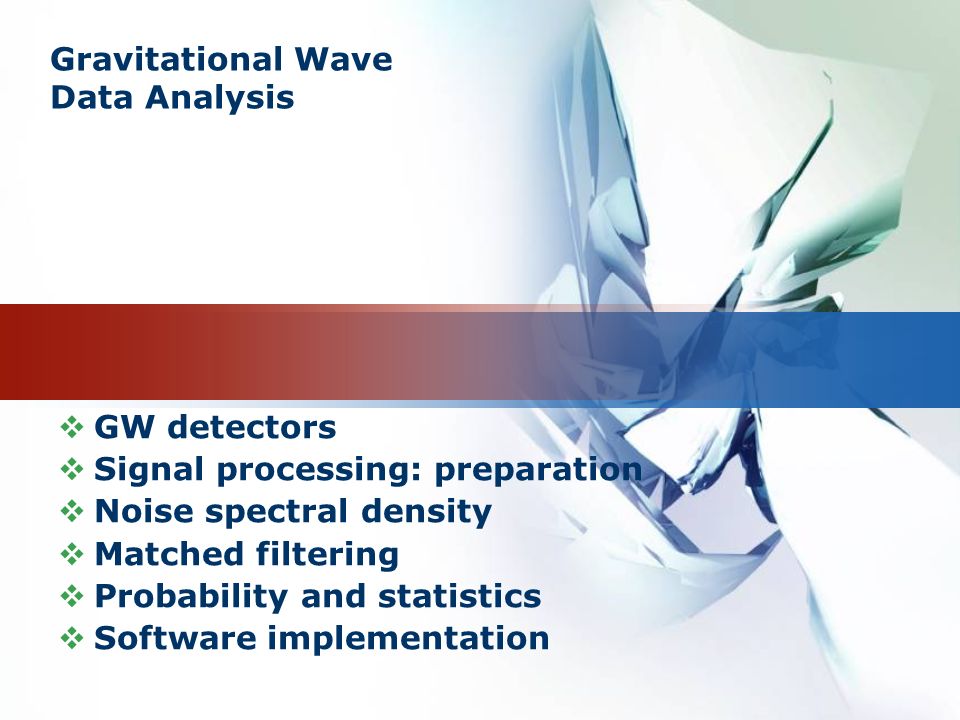 Gravitational Wave
Data Analysis

❖ GW detectors
❖ Signal processing: preparation
❖ Noise spectral density
❖ Matched filtering
❖ Probability and statistics
❖ Software implementation